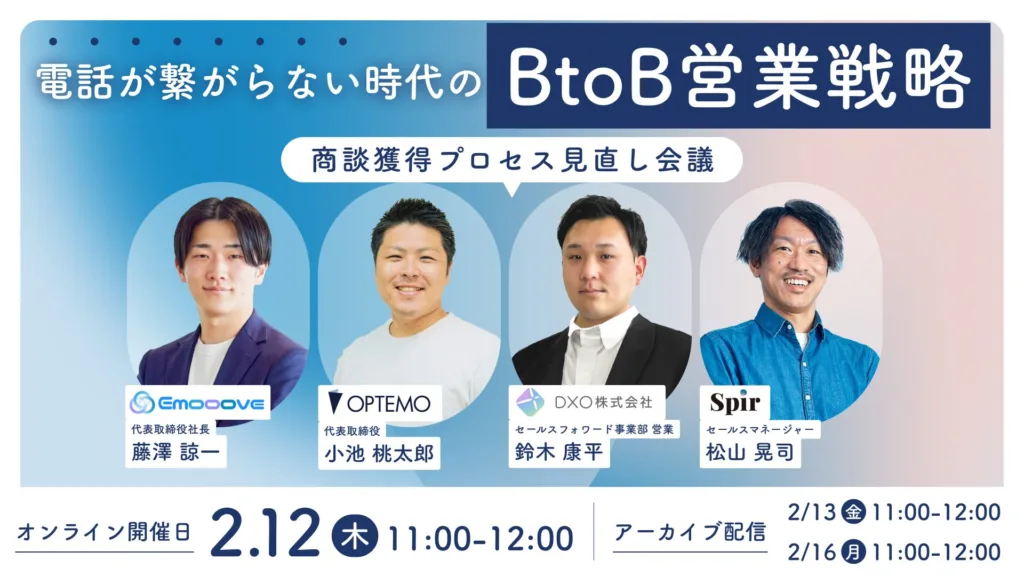 電話が繋がらない時代の BtoB営業戦略

商談獲得プロセス見直し会議

Emooove
代表取締役社長
藤澤 諒一

OPTEMO
代表取締役
小池 桃太郎

DXO株式会社
セールスフォワード事業部 営業
鈴木 康平

Spir
セールスマネージャー
松山 晃司

オンライン開催日 2.12 木 11:00-12:00

アーカイブ配信 2/13 金 11:00-12:00
2/16 月 11:00-12:00